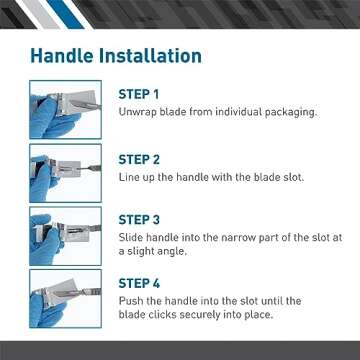 Handle Installation

STEP 1
Unwrap blade from individual packaging.

STEP 2
Line up the handle with the blade slot.

STEP 3
Slide handle into the narrow part of the slot at a slight angle.

STEP 4
Push the handle into the slot until the blade clicks securely into place.